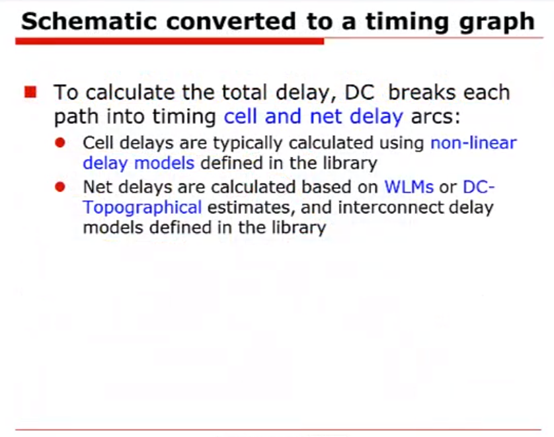 Schematic converted to a timing graph

To calculate the total delay, DC breaks each path into timing cell and net delay arcs:

Cell delays are typically calculated using non-linear delay models defined in the library

Net delays are calculated based on WLMs or DC-Topographical estimates, and interconnect delay models defined in the library